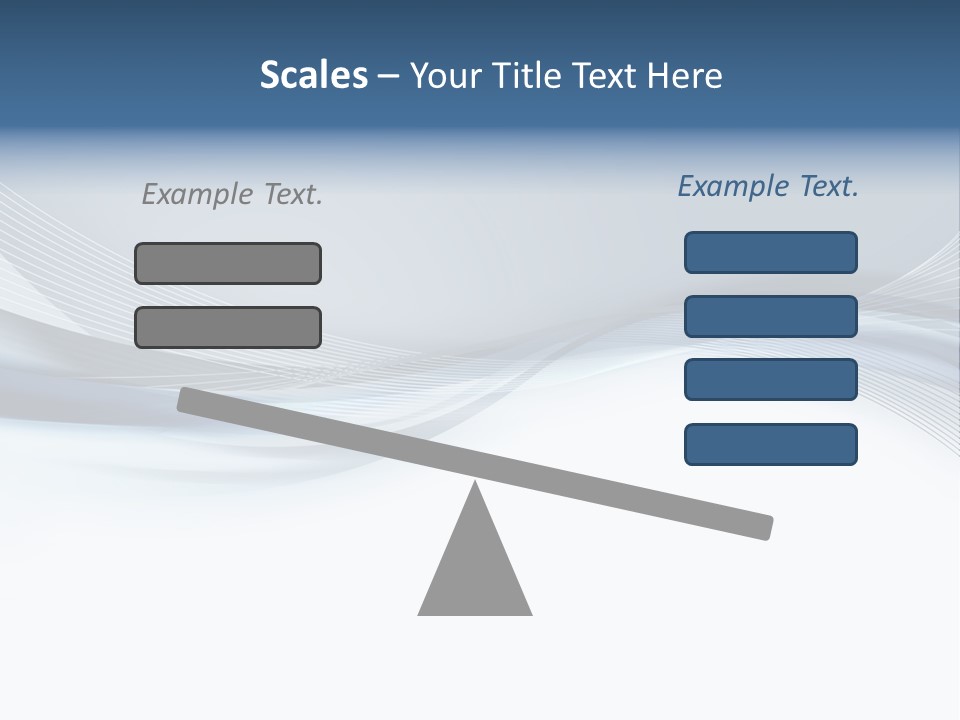 Scales – Your Title Text Here

Example Text.

Example Text.